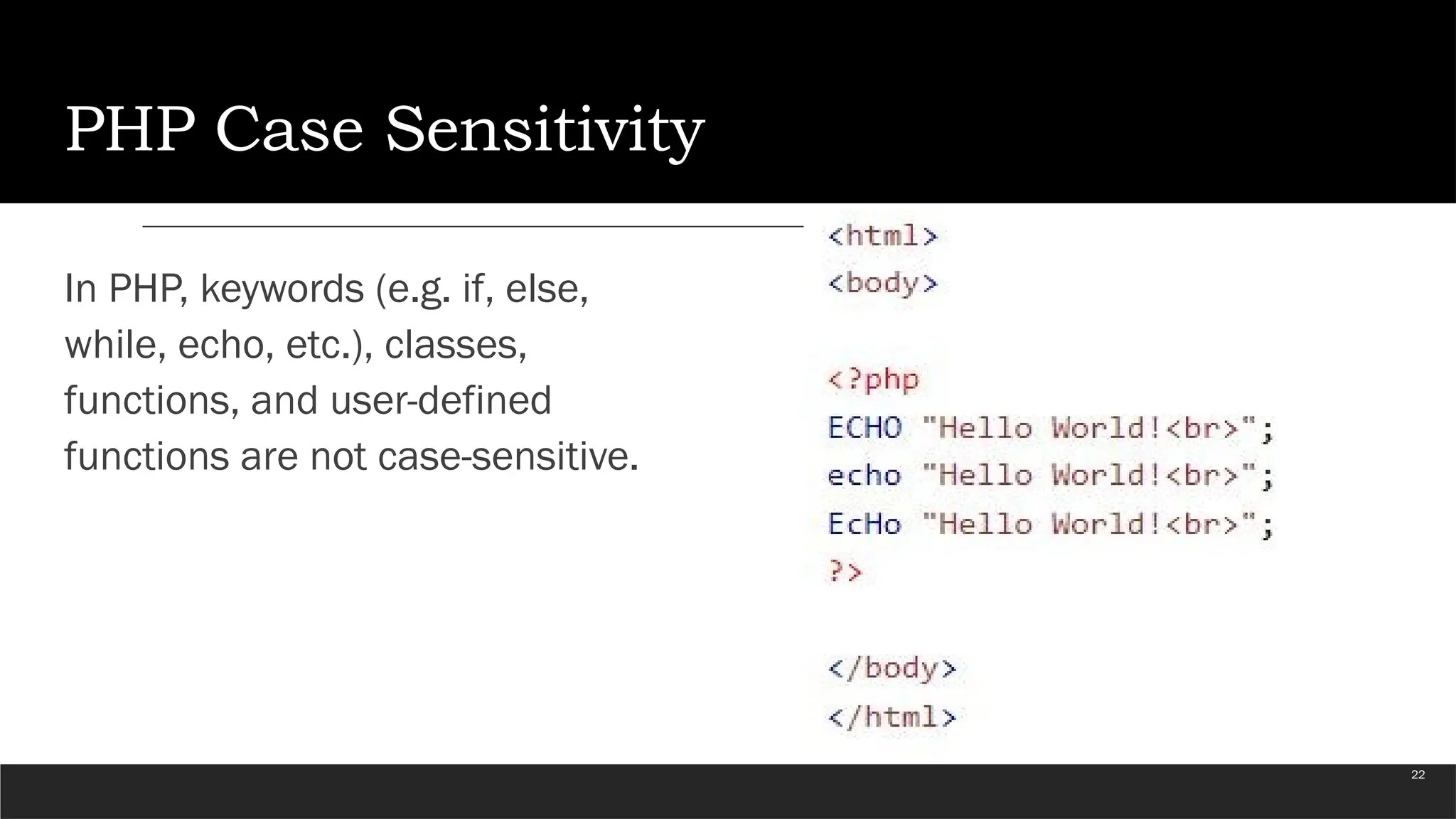 PHP Case Sensitivity

In PHP, keywords (e.g. if, else, while, echo, etc.), classes, functions, and user-defined functions are not case-sensitive.

<html>
<body>

<?php
ECHO "Hello World!<br>";
echo "Hello World!<br>";
EcHo "Hello World!<br>";
?>

</body>
</html>

22